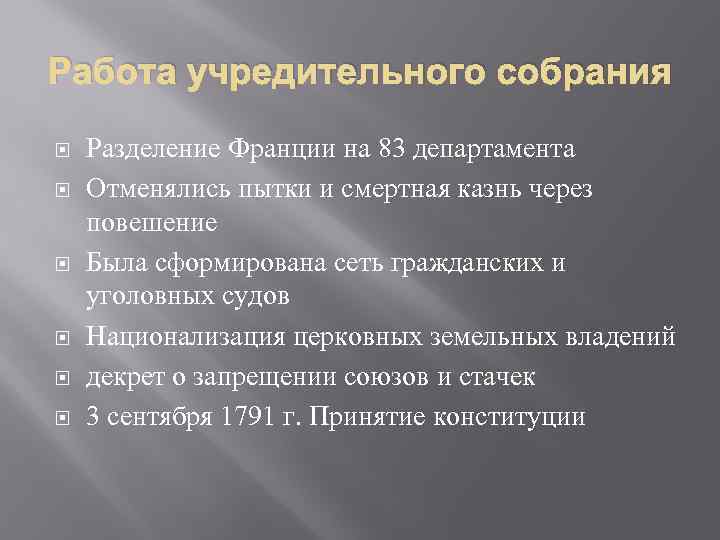 Работа учредительного собрания

Разделение Франции на 83 департамента
Отменялись пытки и смертная казнь через повешение
Была сформирована сеть гражданских и уголовных судов
Национализация церковных земельных владений
декрет о запрещении союзов и стачек
3 сентября 1791 г. Принятие конституции